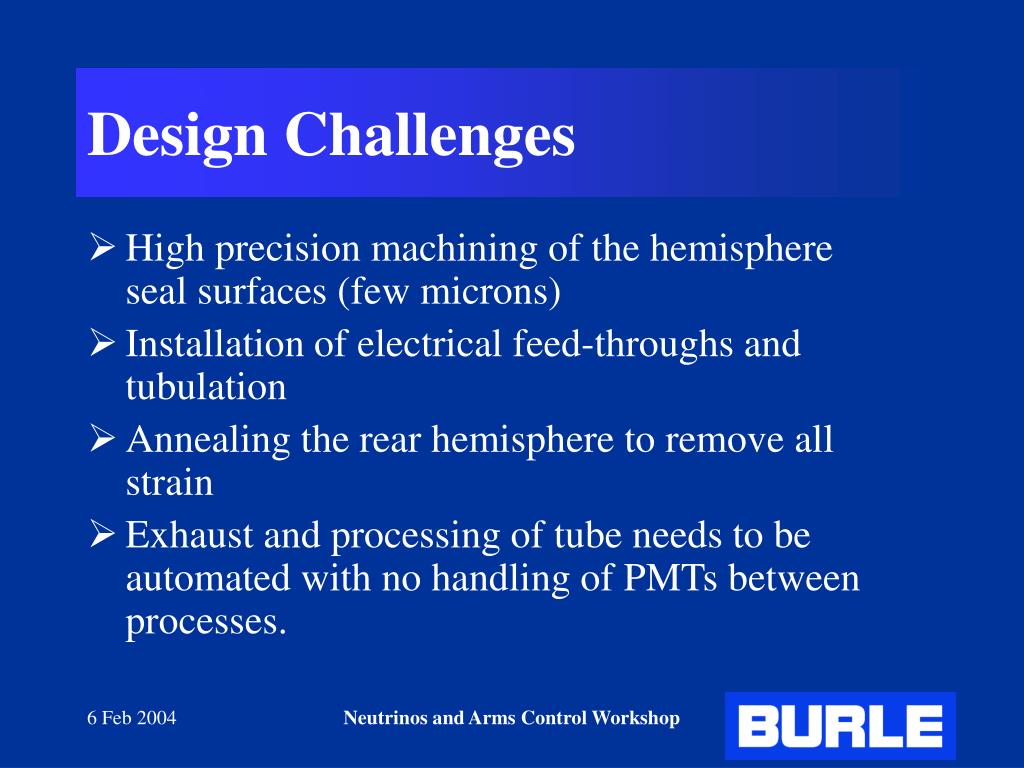 Design Challenges

➢ High precision machining of the hemisphere seal surfaces (few microns)

➢ Installation of electrical feed-throughs and tubulation

➢ Annealing the rear hemisphere to remove all strain

➢ Exhaust and processing of tube needs to be automated with no handling of PMTs between processes.

6 Feb 2004

Neutrinos and Arms Control Workshop

BURLE